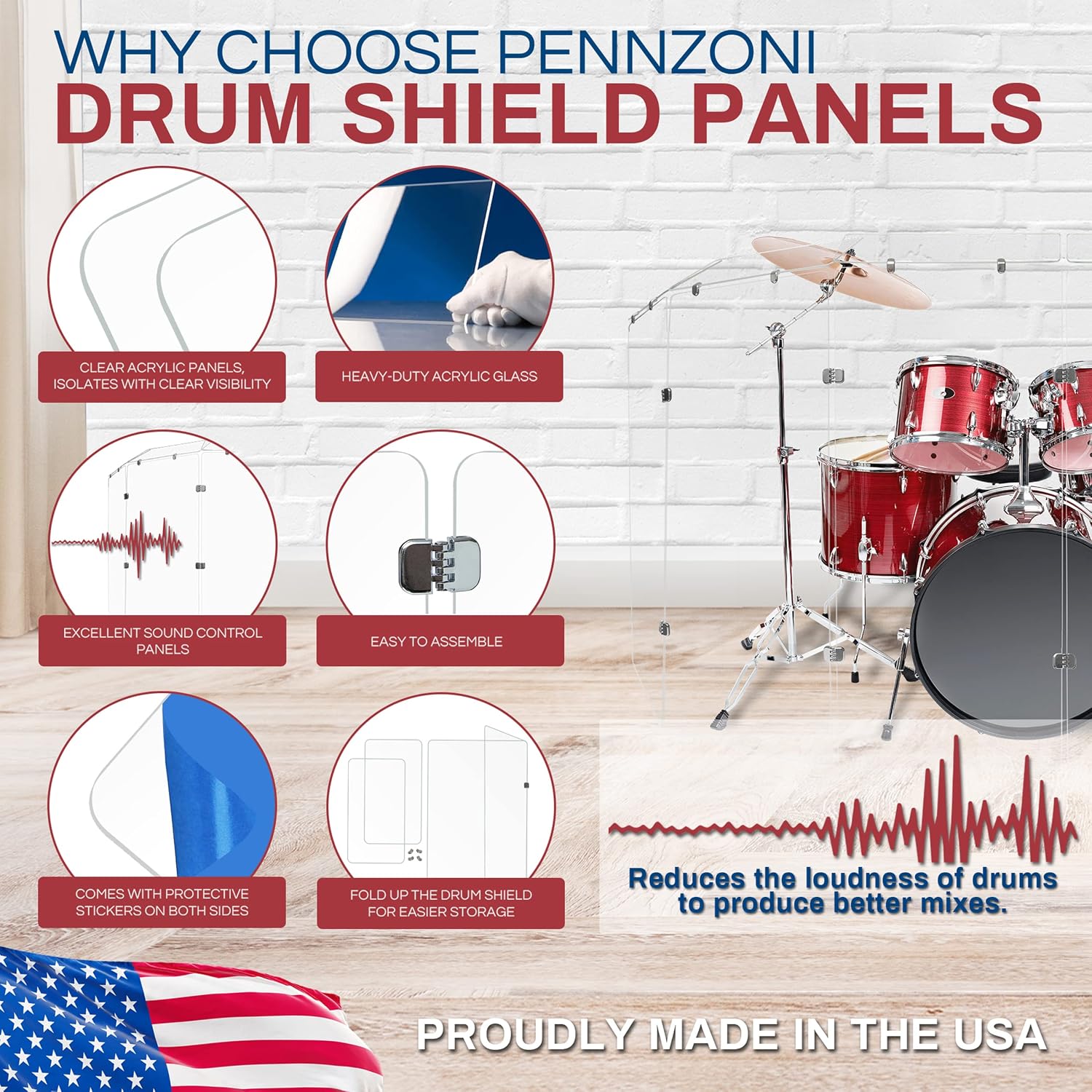 WHY CHOOSE PENNZONI
DRUM SHIELD PANELS

CLEAR ACRYLIC PANELS, ISOLATES WITH CLEAR VISIBILITY

HEAVY-DUTY ACRYLIC GLASS

EXCELLENT SOUND CONTROL PANELS

EASY TO ASSEMBLE

COMES WITH PROTECTIVE STICKERS ON BOTH SIDES

FOLD UP THE DRUM SHIELD FOR EASIER STORAGE

Reduces the loudness of drums to produce better mixes.

PROUDLY MADE IN THE USA